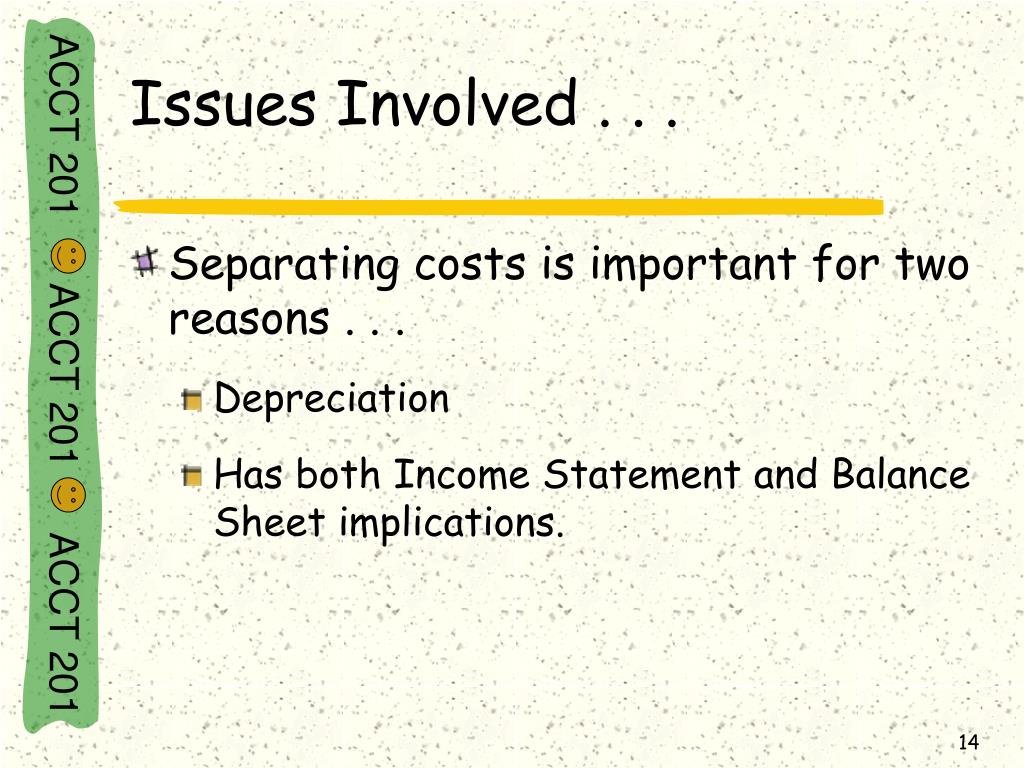 ACCT 201 ACCT 201 ACCT 201

Issues Involved . . .

Separating costs is important for two reasons . . .

Depreciation

Has both Income Statement and Balance Sheet implications.

14